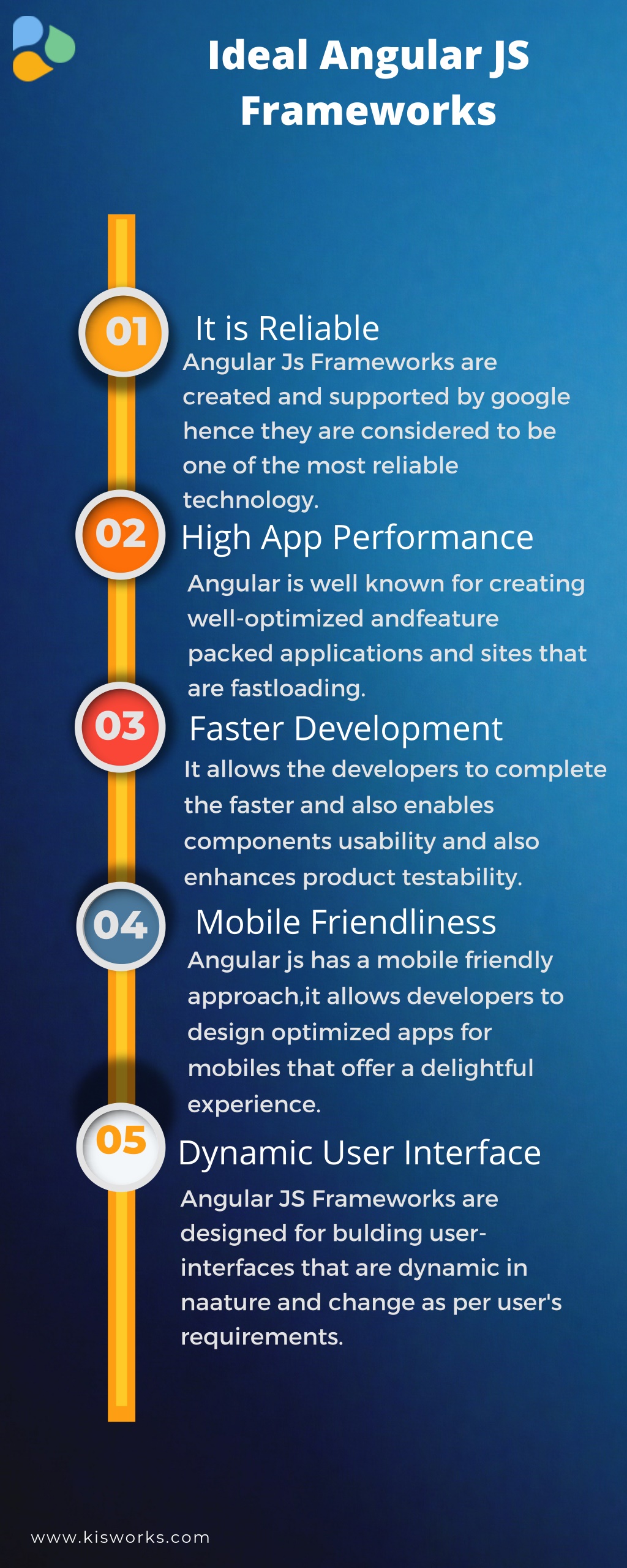 Ideal Angular JS Frameworks

01
It is Reliable
Angular Js Frameworks are created and supported by google hence they are considered to be one of the most reliable technology.

02
High App Performance
Angular is well known for creating well-optimized andfeature packed applications and sites that are fastloading.

03
Faster Development
It allows the developers to complete the faster and also enables components usability and also enhances product testability.

04
Mobile Friendliness
Angular js has a mobile friendly approach,it allows developers to design optimized apps for mobiles that offer a delightful experience.

05
Dynamic User Interface
Angular JS Frameworks are designed for bulding user-interfaces that are dynamic in naature and change as per user's requirements.

www.kisworks.com